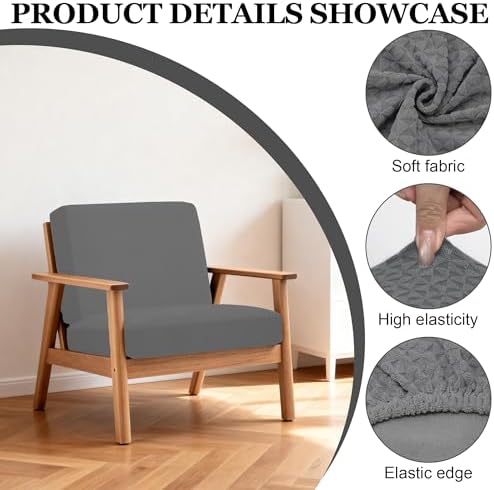 PRODUCT DETAILS SHOWCASE

Soft fabric

High elasticity

Elastic edge